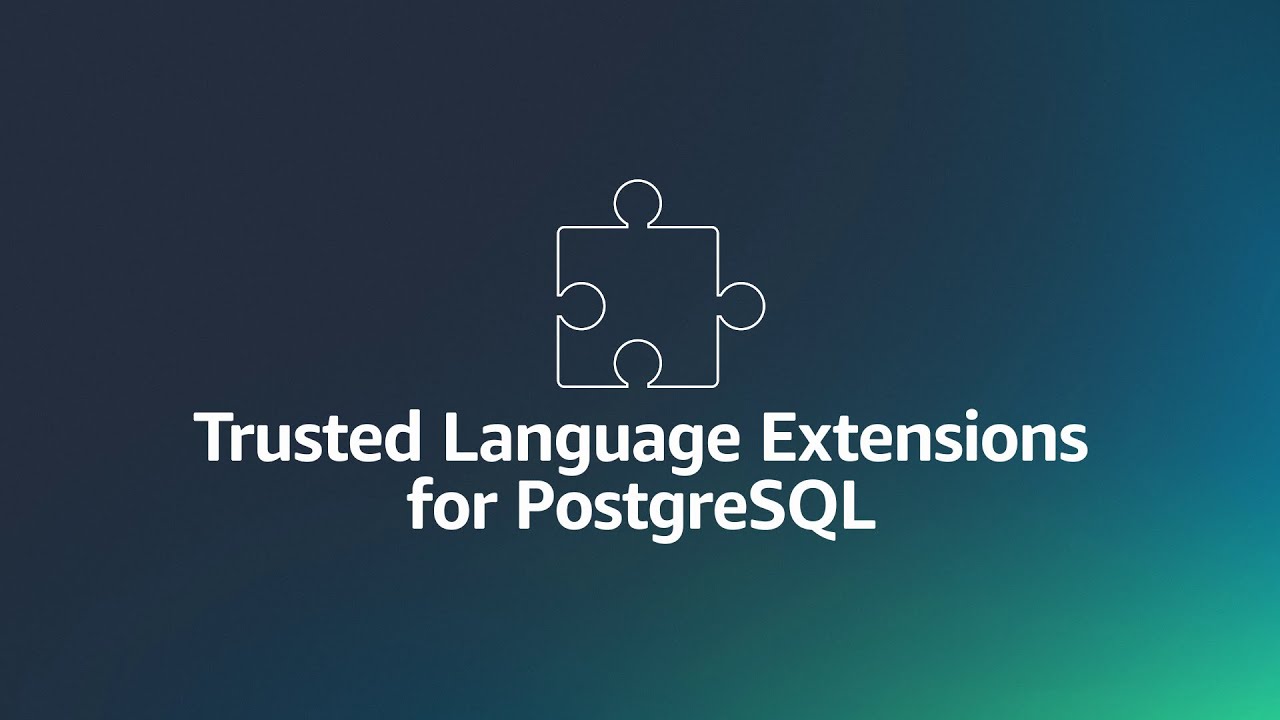 Trusted Language Extensions for PostgreSQL